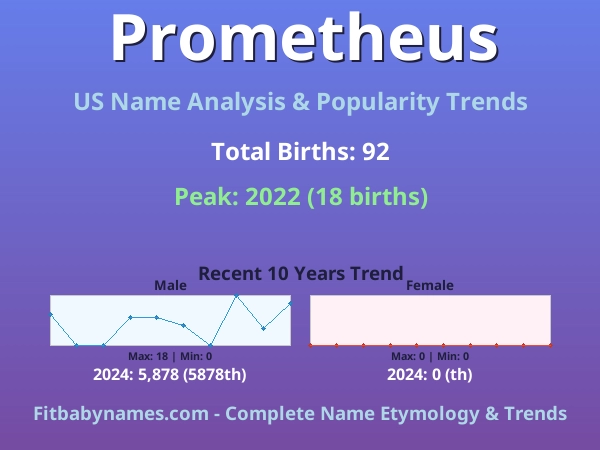 Prometheus

US Name Analysis & Popularity Trends

Total Births: 92

Peak: 2022 (18 births)

Recent 10 Years Trend

Male

Max: 18 | Min: 0

2024: 5,878 (5878th)

Female

Max: 0 | Min: 0

2024: 0 (th)

Fitbabynames.com - Complete Name Etymology & Trends